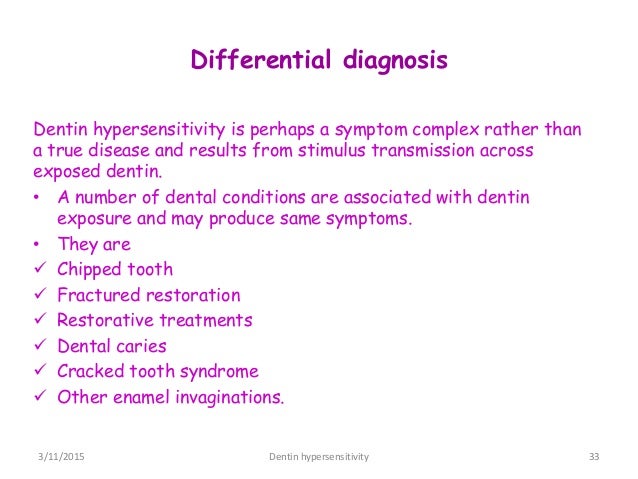 Differential diagnosis

Dentin hypersensitivity is perhaps a symptom complex rather than a true disease and results from stimulus transmission across exposed dentin.

• A number of dental conditions are associated with dentin exposure and may produce same symptoms.
• They are
✓ Chipped tooth
✓ Fractured restoration
✓ Restorative treatments
✓ Dental caries
✓ Cracked tooth syndrome
✓ Other enamel invaginations.

3/11/2015 Dentin hypersensitivity 33